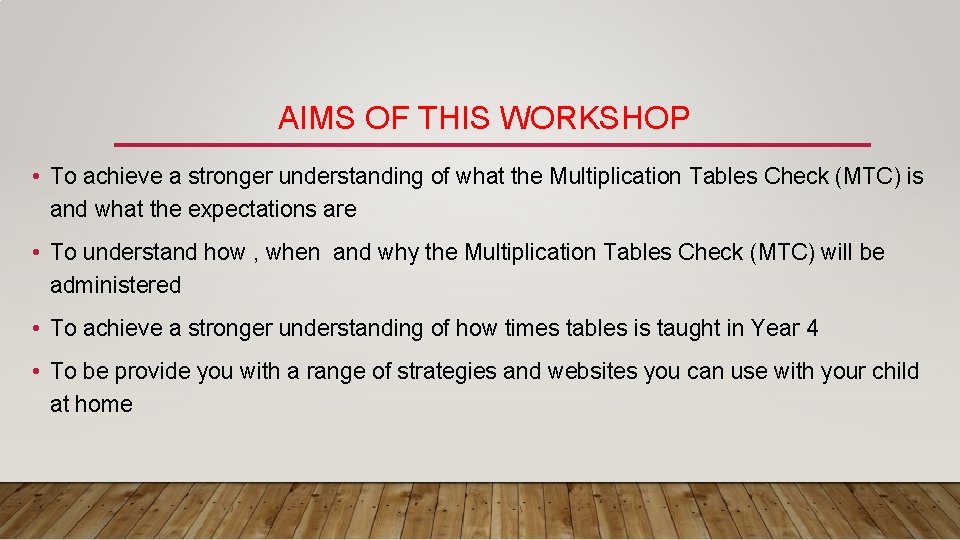 AIMS OF THIS WORKSHOP

• To achieve a stronger understanding of what the Multiplication Tables Check (MTC) is and what the expectations are

• To understand how , when and why the Multiplication Tables Check (MTC) will be administered

• To achieve a stronger understanding of how times tables is taught in Year 4

• To be provide you with a range of strategies and websites you can use with your child at home